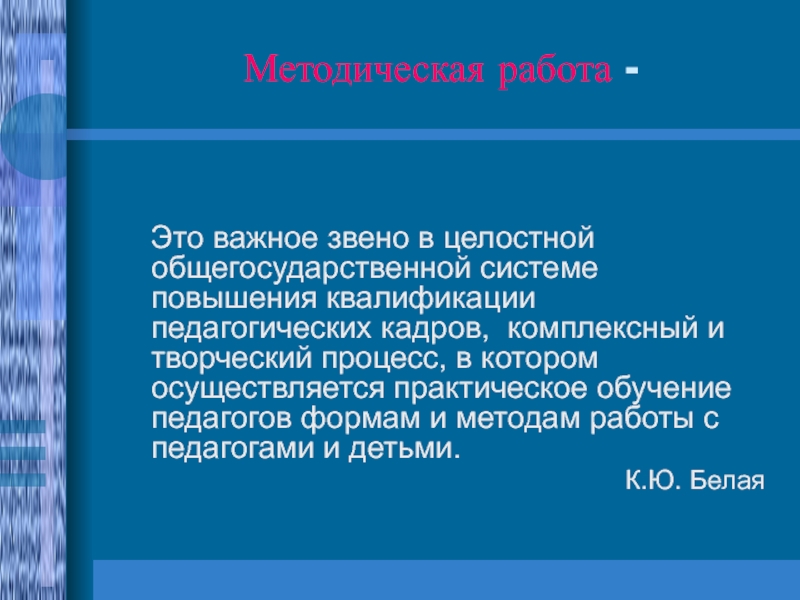 Методическая работа -

Это важное звено в целостной общегосударственной системе повышения квалификации педагогических кадров, комплексный и творческий процесс, в котором осуществляется практическое обучение педагогов формам и методам работы с педагогами и детьми.

К.Ю. Белая